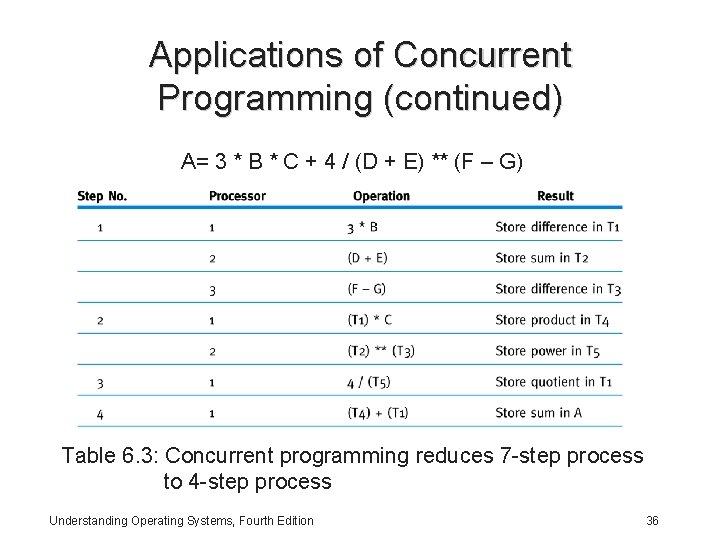 Applications of Concurrent Programming (continued)

A= 3 * B * C + 4 / (D + E) ** (F – G)

| Step No. | Processor | Operation | Result |
|---|---|---|---|
| 1 | 1 | 3 * B | Store difference in T1 |
| | 2 | (D + E) | Store sum in T2 |
| | 3 | (F – G) | Store difference in T3 |
| 2 | 1 | (T1) * C | Store product in T4 |
| | 2 | (T2) ** (T3) | Store power in T5 |
| 3 | 1 | 4 / (T5) | Store quotient in T1 |
| 4 | 1 | (T4) + (T1) | Store sum in A |

Table 6.3: Concurrent programming reduces 7-step process to 4-step process

Understanding Operating Systems, Fourth Edition

36